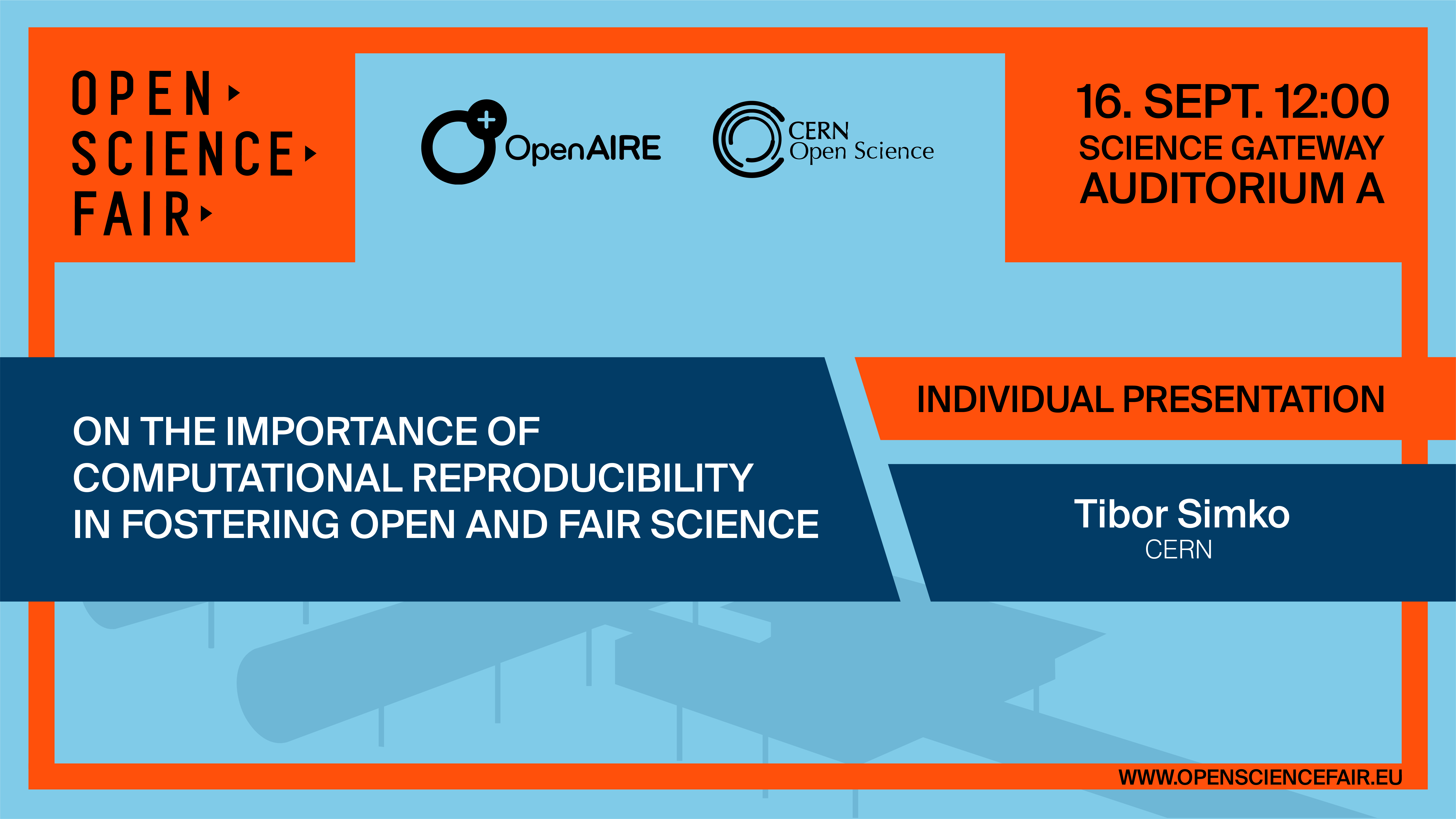 OPEN
SCIENCE
FAIR

OpenAIRE

CERN
Open Science

16. SEPT. 12:00
SCIENCE GATEWAY
AUDITORIUM A

ON THE IMPORTANCE OF COMPUTATIONAL REPRODUCIBILITY IN FOSTERING OPEN AND FAIR SCIENCE

INDIVIDUAL PRESENTATION

Tibor Simko
CERN

WWW.OPENSCIENCEFAIR.EU